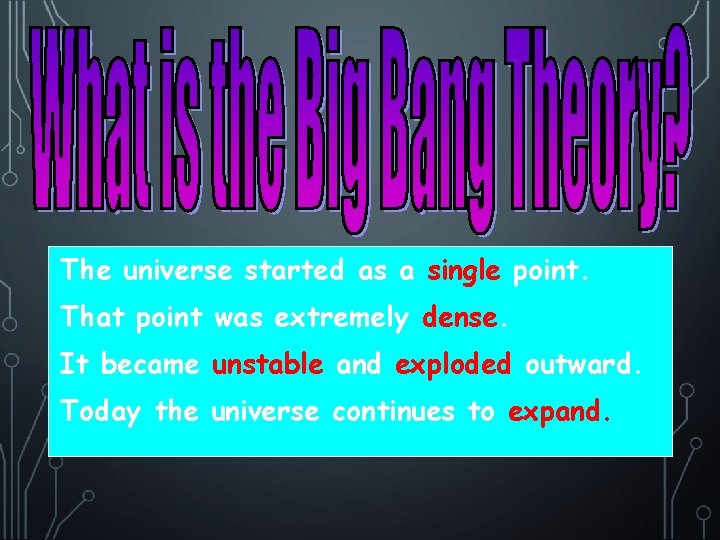 What is the Big Bang Theory?

The universe started as a single point.

That point was extremely dense.

It became unstable and exploded outward.

Today the universe continues to expand.